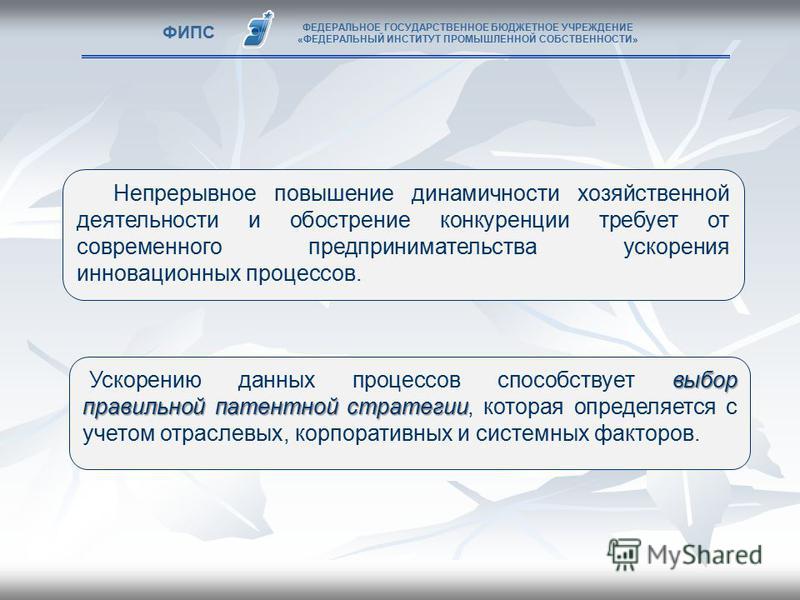 ФИПС

ФЕДЕРАЛЬНОЕ ГОСУДАРСТВЕННОЕ БЮДЖЕТНОЕ УЧРЕЖДЕНИЕ «ФЕДЕРАЛЬНЫЙ ИНСТИТУТ ПРОМЫШЛЕННОЙ СОБСТВЕННОСТИ»

Непрерывное повышение динамичности хозяйственной деятельности и обострение конкуренции требует от современного предпринимательства ускорения инновационных процессов.

Ускорению данных процессов способствует выбор правильной патентной стратегии, которая определяется с учетом отраслевых, корпоративных и системных факторов.

MyShared